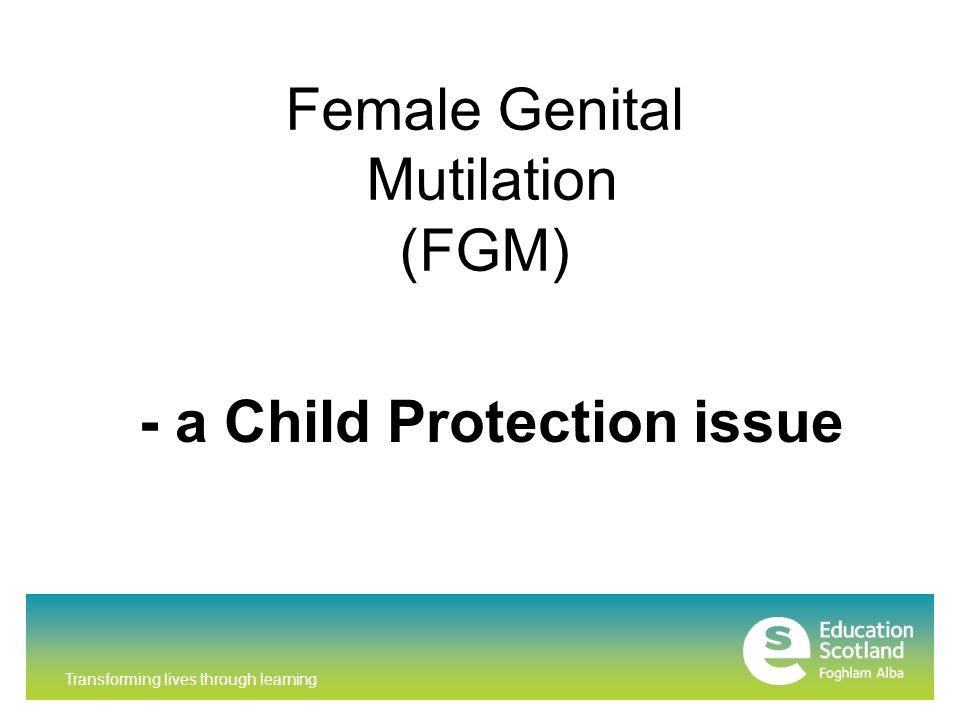 Female Genital Mutilation (FGM)

- a Child Protection issue

Transforming lives through learning

Education Scotland
Foghlam Alba